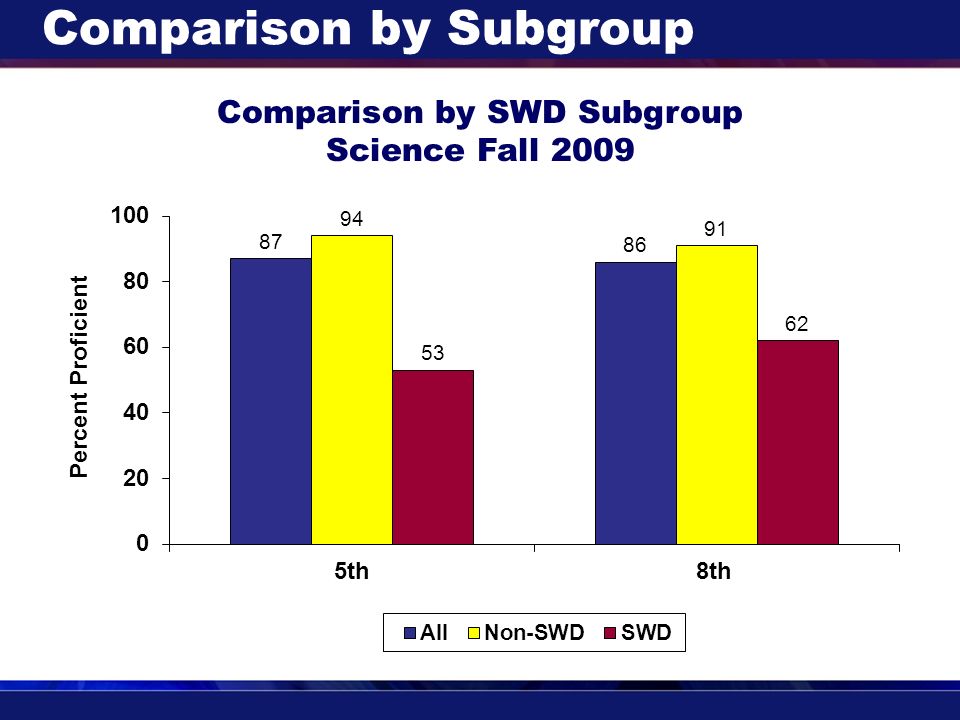 Comparison by Subgroup

Comparison by SWD Subgroup
Science Fall 2009

Percent Proficient

100
80
60
40
20
0

87
94
53
86
91
62

5th
8th

All
Non-SWD
SWD